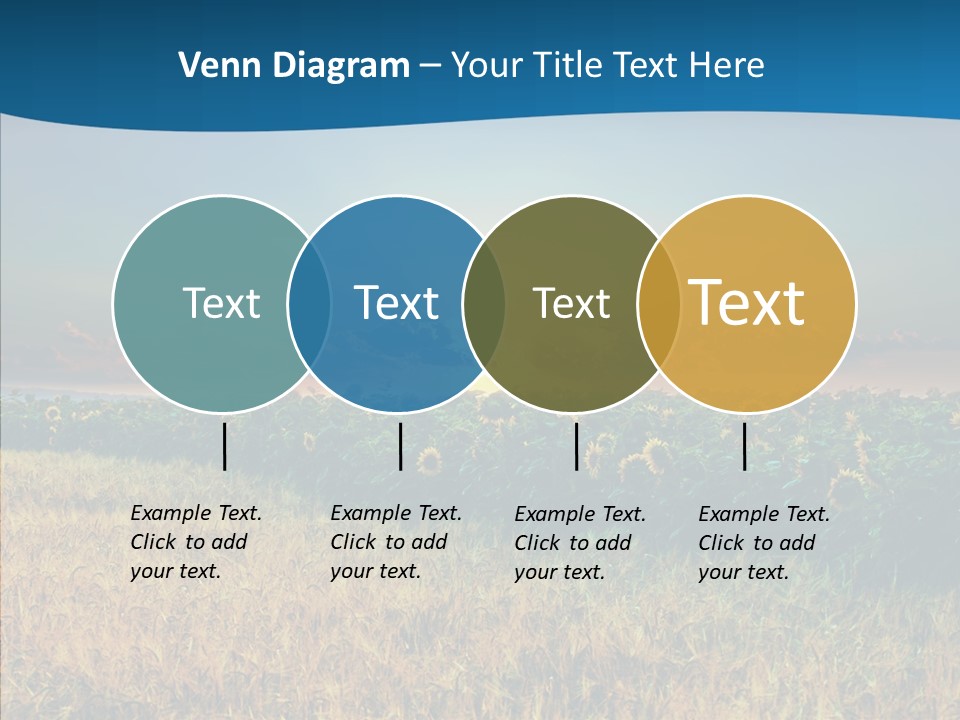 Venn Diagram – Your Title Text Here

Text

Text

Text

Text

Example Text. Click to add your text.

Example Text. Click to add your text.

Example Text. Click to add your text.

Example Text. Click to add your text.